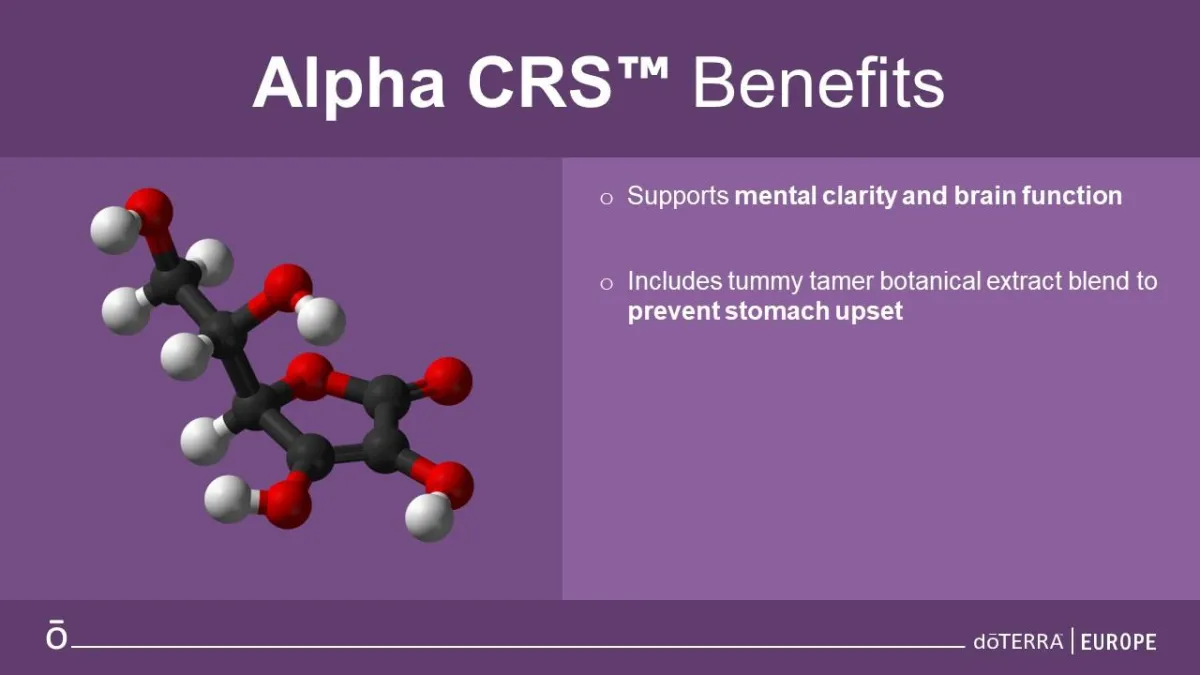 Alpha CRS™ Benefits

o Supports mental clarity and brain function

o Includes tummy tamer botanical extract blend to prevent stomach upset

ō

dōTERRA | EUROPE